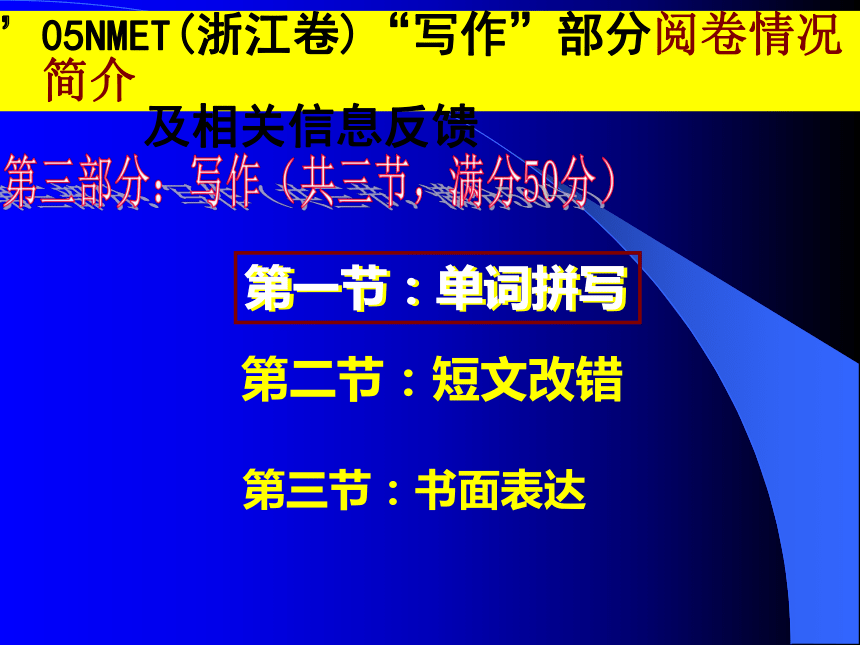 ’05NMET(浙江卷)“写作”部分阅卷情况简介
及相关信息反馈

第三部分：写作（共三节，满分50分）

第一节：单词拼写

第二节：短文改错

第三节：书面表达